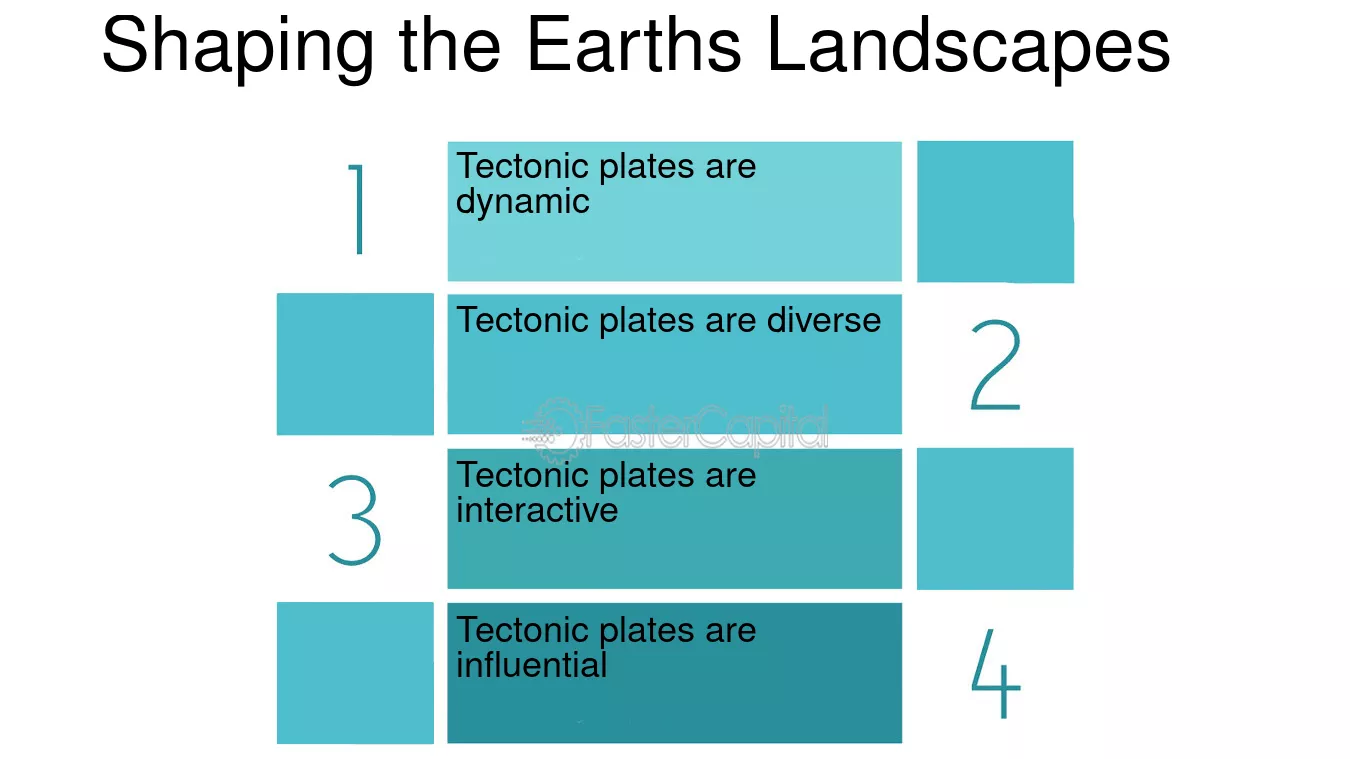 Shaping the Earths Landscapes

1

Tectonic plates are dynamic

Tectonic plates are diverse

2

3

Tectonic plates are interactive

Tectonic plates are influential

4

FasterCapital